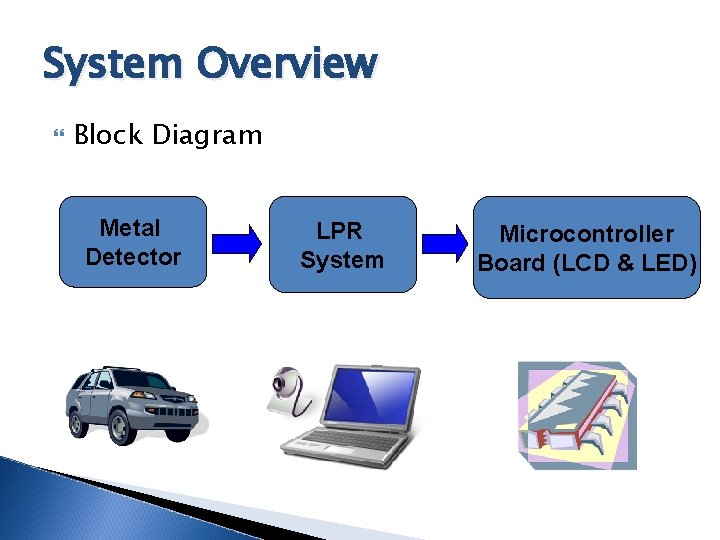 System Overview

Block Diagram

Metal Detector

LPR System

Microcontroller Board (LCD & LED)